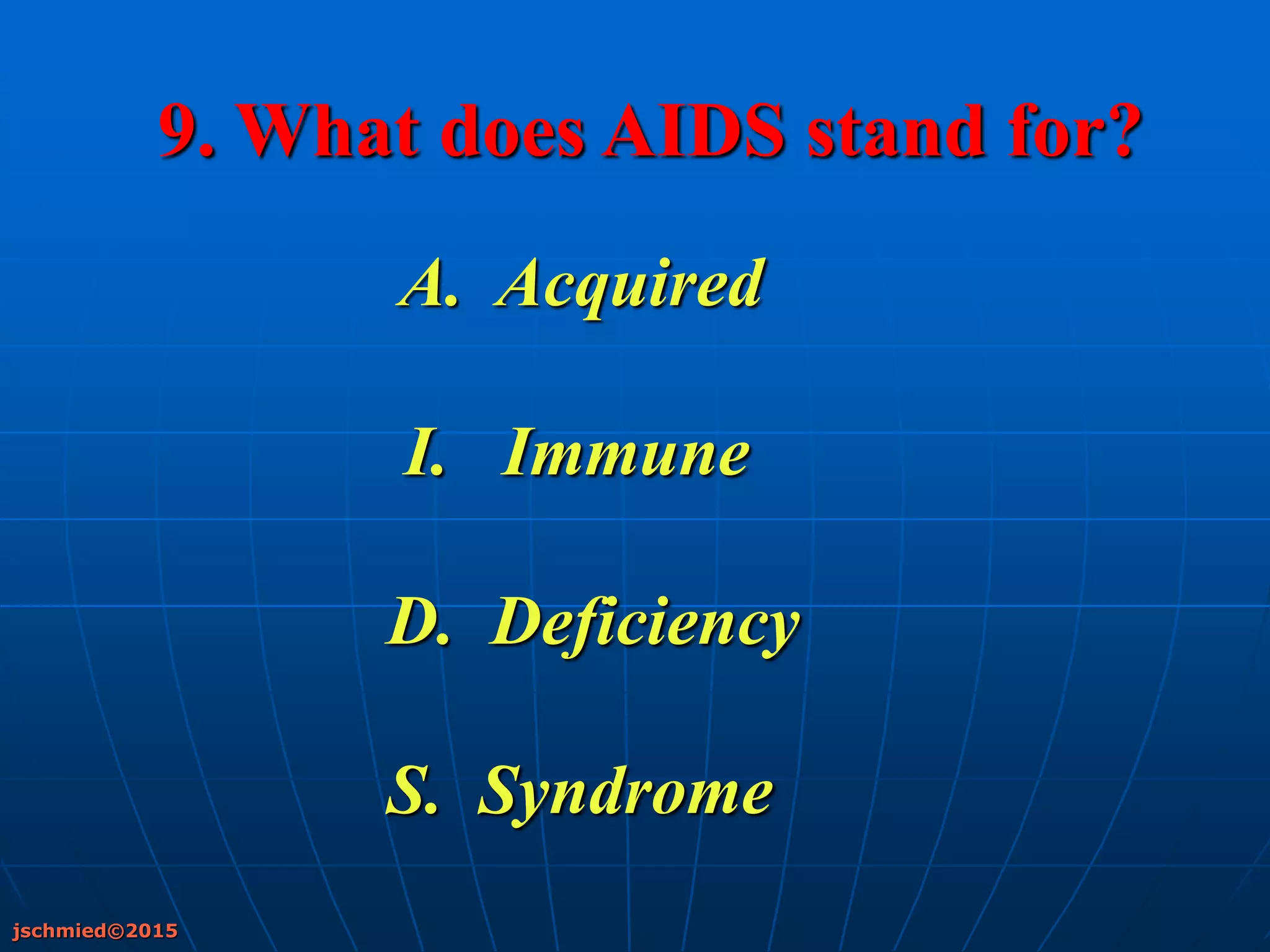 9. What does AIDS stand for?

A. Acquired

I. Immune

D. Deficiency

S. Syndrome

jschmied©2015